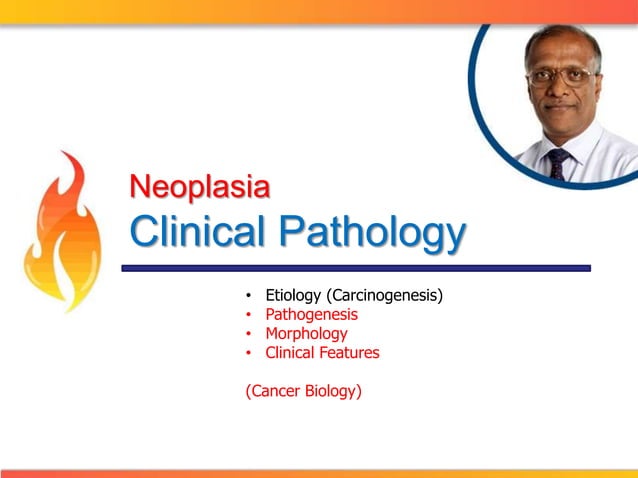 Neoplasia
Clinical Pathology

• Etiology (Carcinogenesis)
• Pathogenesis
• Morphology
• Clinical Features

(Cancer Biology)